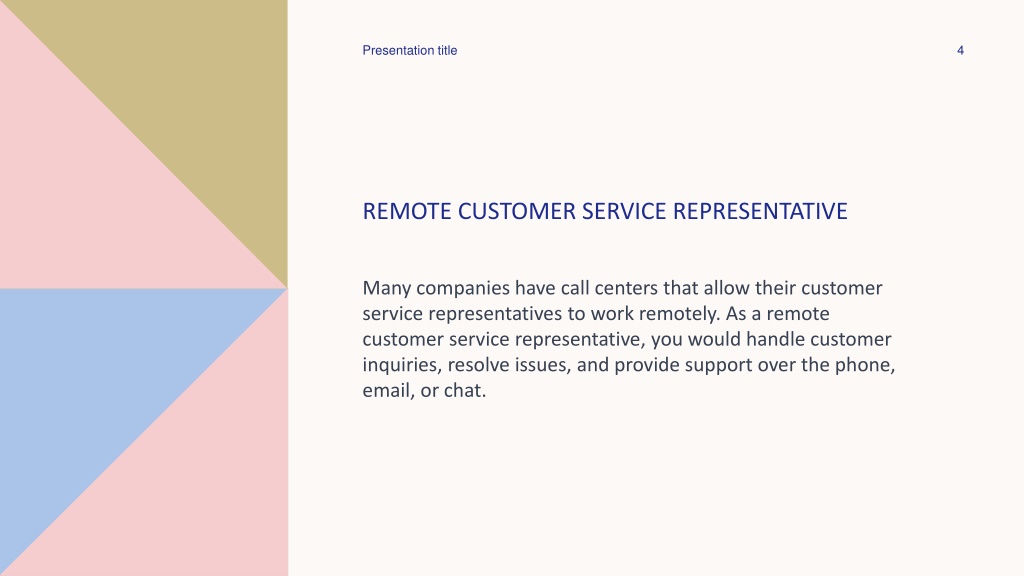 Presentation title

4

REMOTE CUSTOMER SERVICE REPRESENTATIVE

Many companies have call centers that allow their customer service representatives to work remotely. As a remote customer service representative, you would handle customer inquiries, resolve issues, and provide support over the phone, email, or chat.